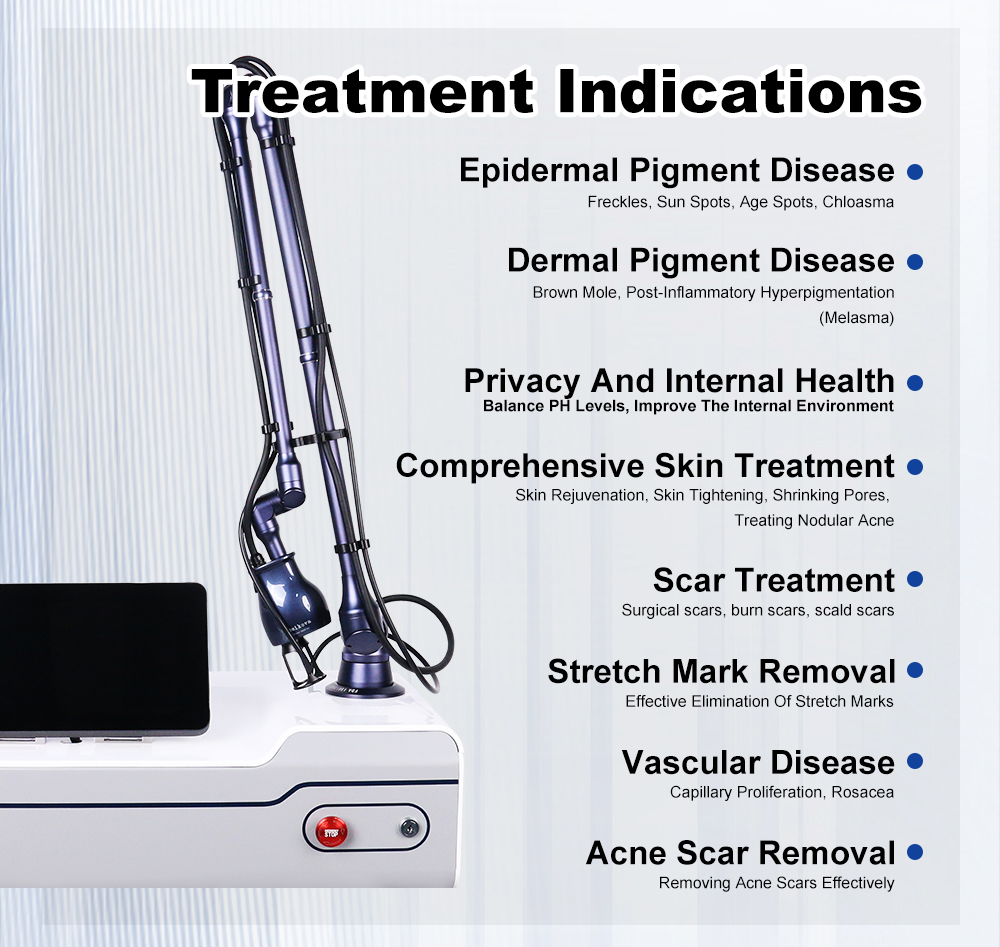 Treatment Indications

Epidermal Pigment Disease
Freckles, Sun Spots, Age Spots, Chloasma

Dermal Pigment Disease
Brown Mole, Post-Inflammatory Hyperpigmentation (Melasma)

Privacy And Internal Health
Balance PH Levels, Improve The Internal Environment

Comprehensive Skin Treatment
Skin Rejuvenation, Skin Tightening, Shrinking Pores, Treating Nodular Acne

Scar Treatment
Surgical scars, burn scars, scald scars

Stretch Mark Removal
Effective Elimination Of Stretch Marks

Vascular Disease
Capillary Proliferation, Rosacea

Acne Scar Removal
Removing Acne Scars Effectively

STOP